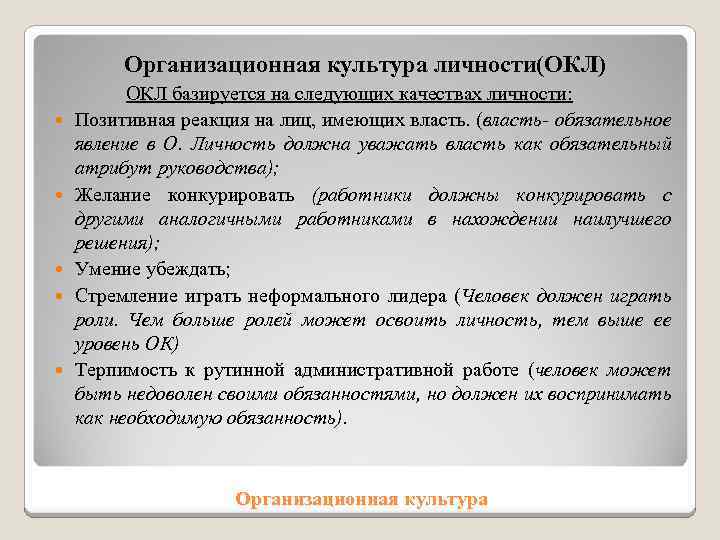 Организационная культура личности(ОКЛ)

ОКЛ базируется на следующих качествах личности:

Позитивная реакция на лиц, имеющих власть. (власть- обязательное явление в О. Личность должна уважать власть как обязательный атрибут руководства);

Желание конкурировать (работники должны конкурировать с другими аналогичными работниками в нахождении наилучшего решения);

Умение убеждать;

Стремление играть неформального лидера (Человек должен играть роли. Чем больше ролей может освоить личность, тем выше ее уровень ОК)

Терпимость к рутинной административной работе (человек может быть недоволен своими обязанностями, но должен их воспринимать как необходимую обязанность).

Организационная культура